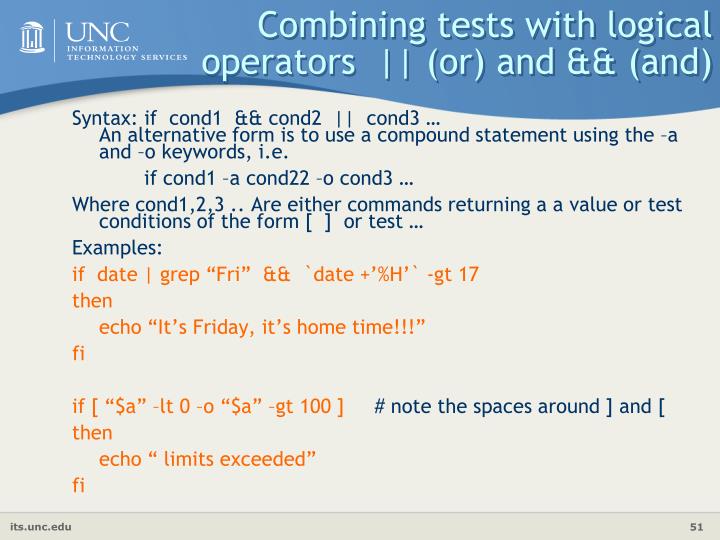 UNC
INFORMATION
TECHNOLOGY SERVICES

Combining tests with logical operators || (or) and && (and)

Syntax: if cond1 && cond2 || cond3 …
An alternative form is to use a compound statement using the –a and –o keywords, i.e.
if cond1 –a cond22 –o cond3 …

Where cond1,2,3 .. Are either commands returning a a value or test conditions of the form [ ] or test …

Examples:

if date | grep "Fri" && `date +'%H'` -gt 17
then
echo "It's Friday, it's home time!!!"
fi

if [ "$a" –lt 0 –o "$a" –gt 100 ] # note the spaces around ] and [
then
echo " limits exceeded"
fi

its.unc.edu

51